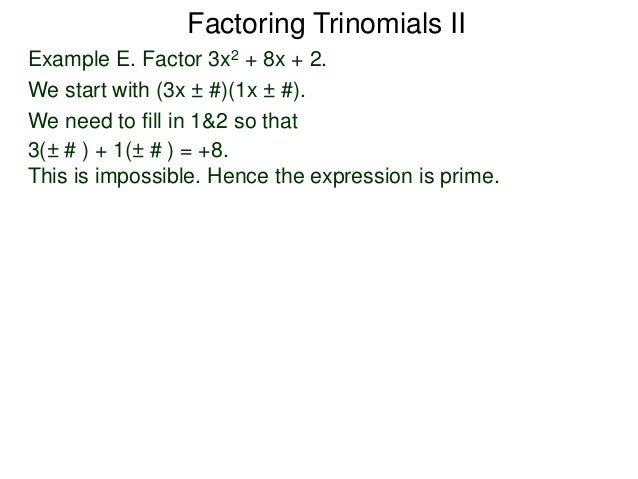 Factoring Trinomials II

Example E. Factor $3x^2 + 8x + 2$.

We start with $(3x \pm \#)(1x \pm \#)$.

We need to fill in 1&2 so that

$3(\pm \#) + 1(\pm \#) = +8$.

This is impossible. Hence the expression is prime.